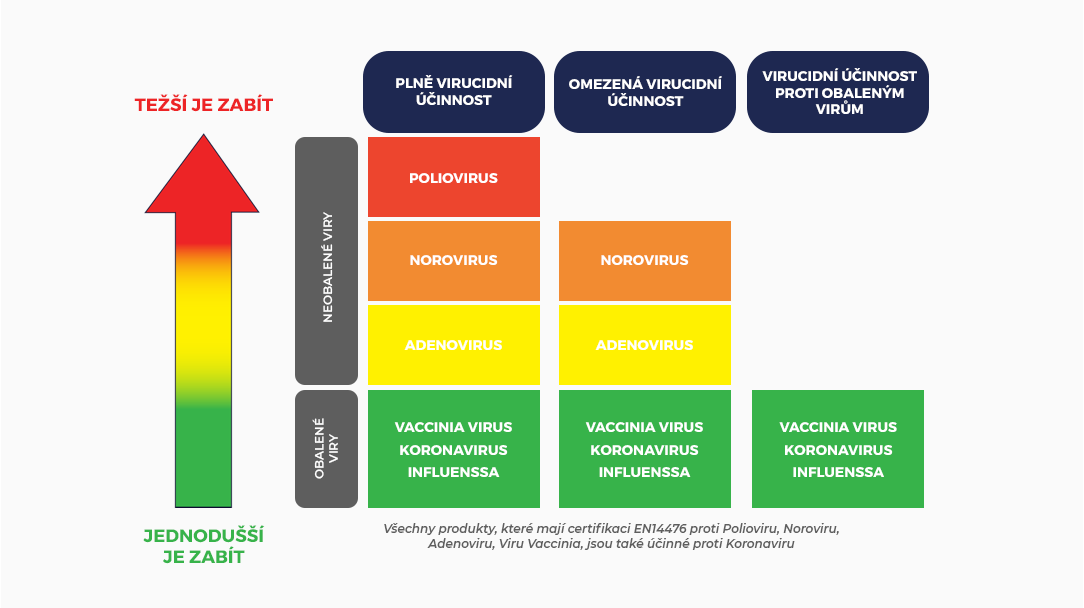 TEŽŠÍ JE ZABÍT

JEDNODUŠŠÍ JE ZABÍT

| | PLNĚ VIRUCIDNÍ ÚČINNOST | OMEZENÁ VIRUCIDNÍ ÚČINNOST | VIRUCIDNÍ ÚČINNOST PROTI OBALENÝM VIRŮM |
|---|---|---|---|
| NEOBALENÉ VIRY | POLIOVIRUS | | |
| | NOROVIRUS | NOROVIRUS | |
| | ADENOVIRUS | ADENOVIRUS | |
| OBALENÉ VIRY | VACCINIA VIRUS KORONAVIRUS INFLUENSSA | VACCINIA VIRUS KORONAVIRUS INFLUENSSA | VACCINIA VIRUS KORONAVIRUS INFLUENSSA |

Všechny produkty, které mají certifikaci EN14476 proti Polioviru, Noroviru, Adenoviru, Viru Vaccinia, jsou také účinné proti Koronaviru